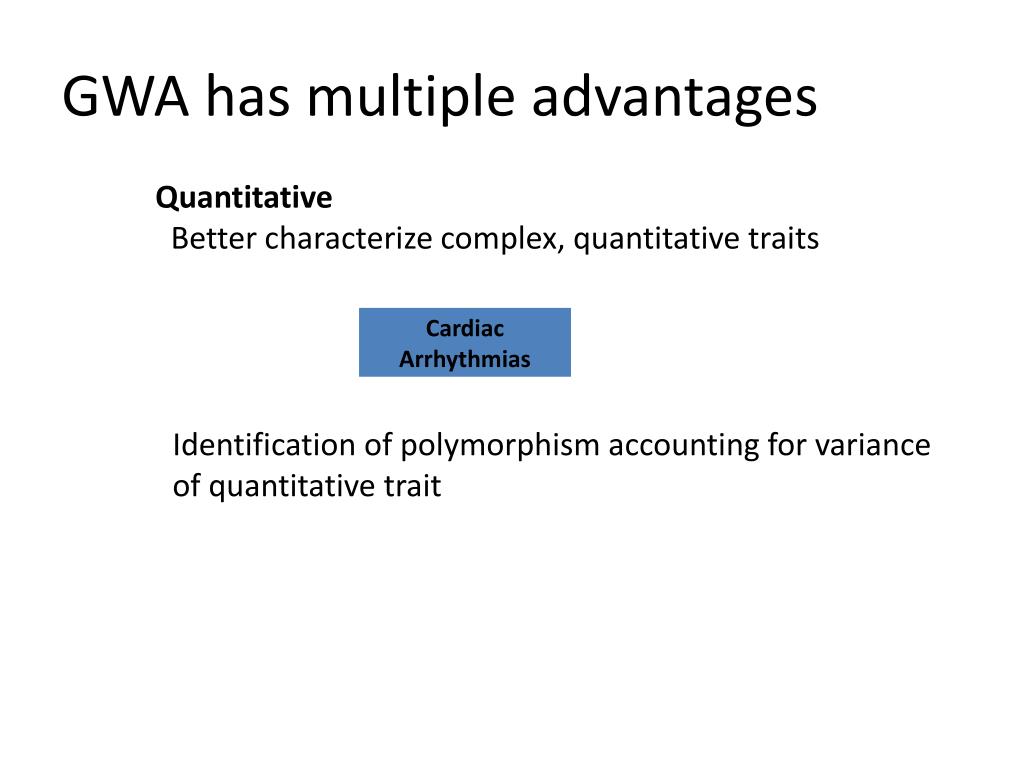 GWA has multiple advantages

Quantitative
Better characterize complex, quantitative traits

Cardiac Arrhythmias

Identification of polymorphism accounting for variance of quantitative trait